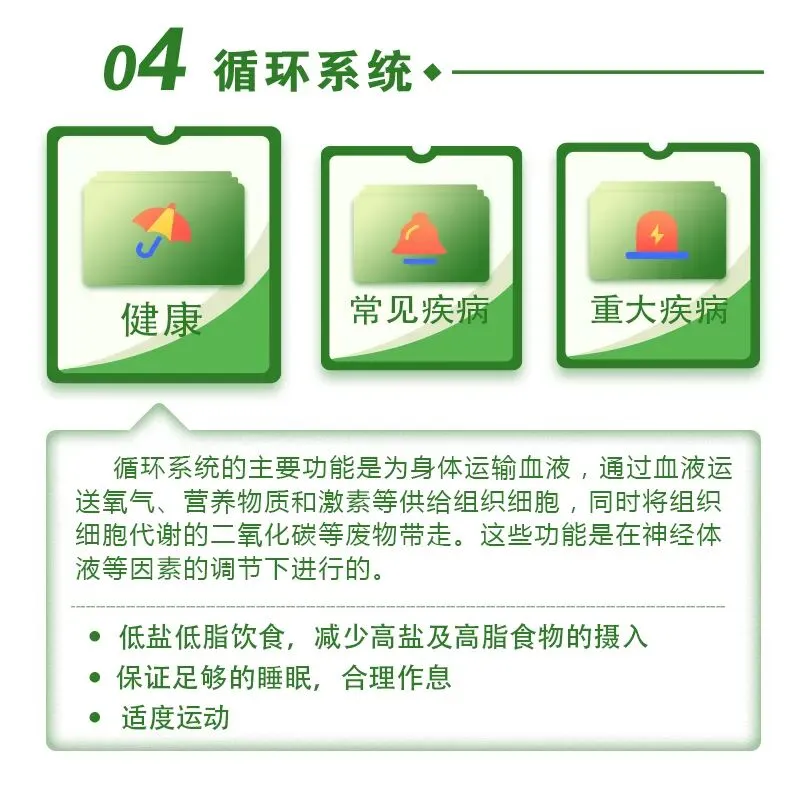 04 循环系统

健康

常见疾病

重大疾病

循环系统的主要功能是为身体运输血液，通过血液运送氧气、营养物质和激素等供给组织细胞，同时将组织细胞代谢的二氧化碳等废物带走。这些功能是在神经体液等因素的调节下进行的。

• 低盐低脂饮食，减少高盐及高脂食物的摄入
• 保证足够的睡眠，合理作息
• 适度运动